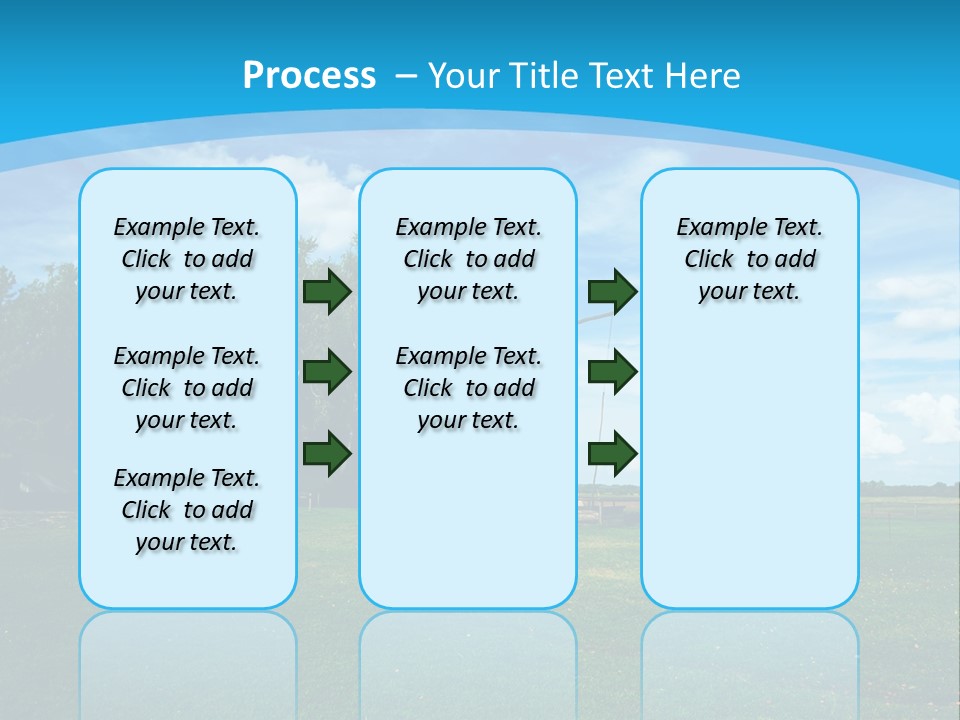 Process – Your Title Text Here

Example Text. Click to add your text.

Example Text. Click to add your text.

Example Text. Click to add your text.

Example Text. Click to add your text.

Example Text. Click to add your text.

Example Text. Click to add your text.